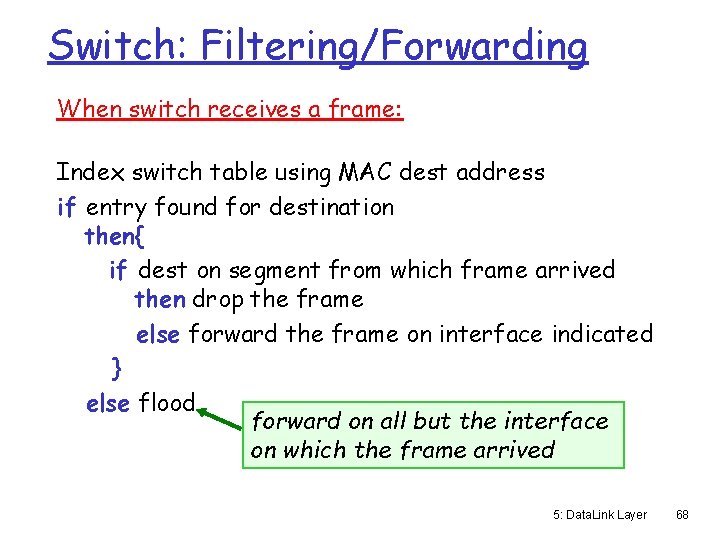 Switch: Filtering/Forwarding

When switch receives a frame:

Index switch table using MAC dest address
if entry found for destination
then{
if dest on segment from which frame arrived
then drop the frame
else forward the frame on interface indicated
}
else flood

forward on all but the interface on which the frame arrived

5: DataLink Layer 68